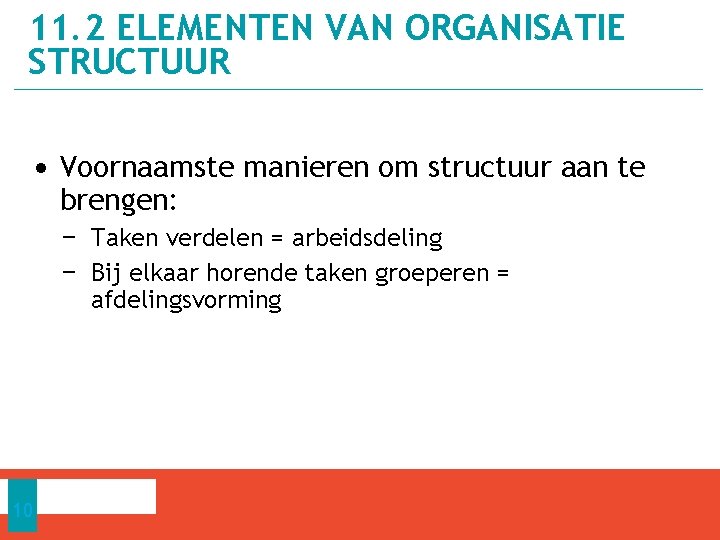 11.2 ELEMENTEN VAN ORGANISATIE STRUCTUUR

• Voornaamste manieren om structuur aan te brengen:

− Taken verdelen = arbeidsdeling

− Bij elkaar horende taken groeperen = afdelingsvorming

10